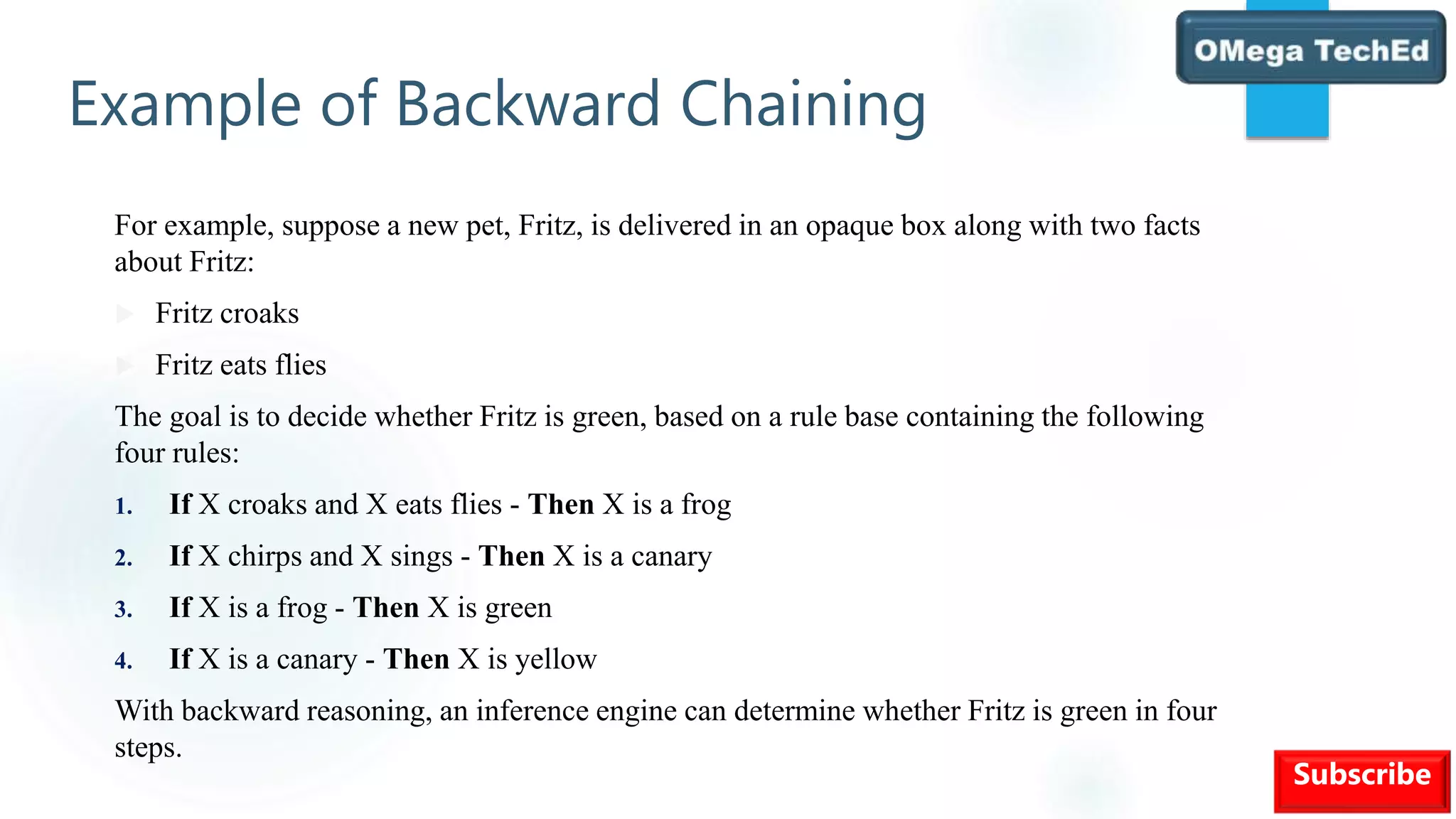 OMega TechEd

Example of Backward Chaining

For example, suppose a new pet, Fritz, is delivered in an opaque box along with two facts about Fritz:

Fritz croaks

Fritz eats flies

The goal is to decide whether Fritz is green, based on a rule base containing the following four rules:

1. If X croaks and X eats flies - Then X is a frog
2. If X chirps and X sings - Then X is a canary
3. If X is a frog - Then X is green
4. If X is a canary - Then X is yellow

With backward reasoning, an inference engine can determine whether Fritz is green in four steps.

Subscribe